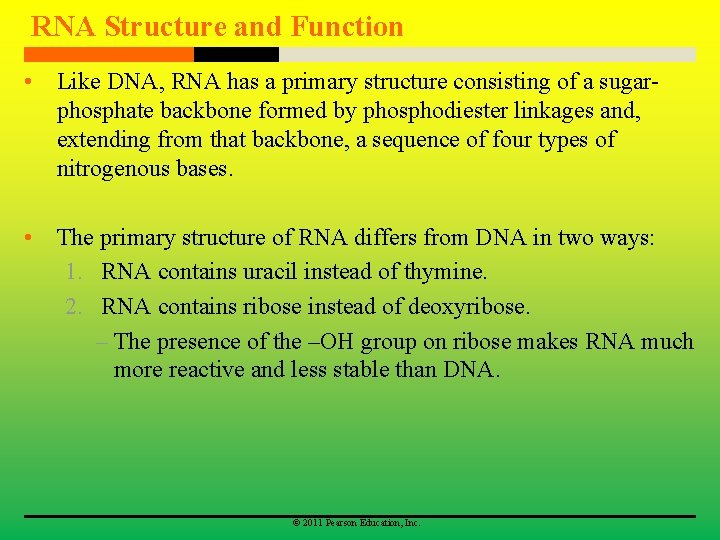 RNA Structure and Function

• Like DNA, RNA has a primary structure consisting of a sugar-phosphate backbone formed by phosphodiester linkages and, extending from that backbone, a sequence of four types of nitrogenous bases.

• The primary structure of RNA differs from DNA in two ways:
1. RNA contains uracil instead of thymine.
2. RNA contains ribose instead of deoxyribose.
– The presence of the –OH group on ribose makes RNA much more reactive and less stable than DNA.

© 2011 Pearson Education, Inc.